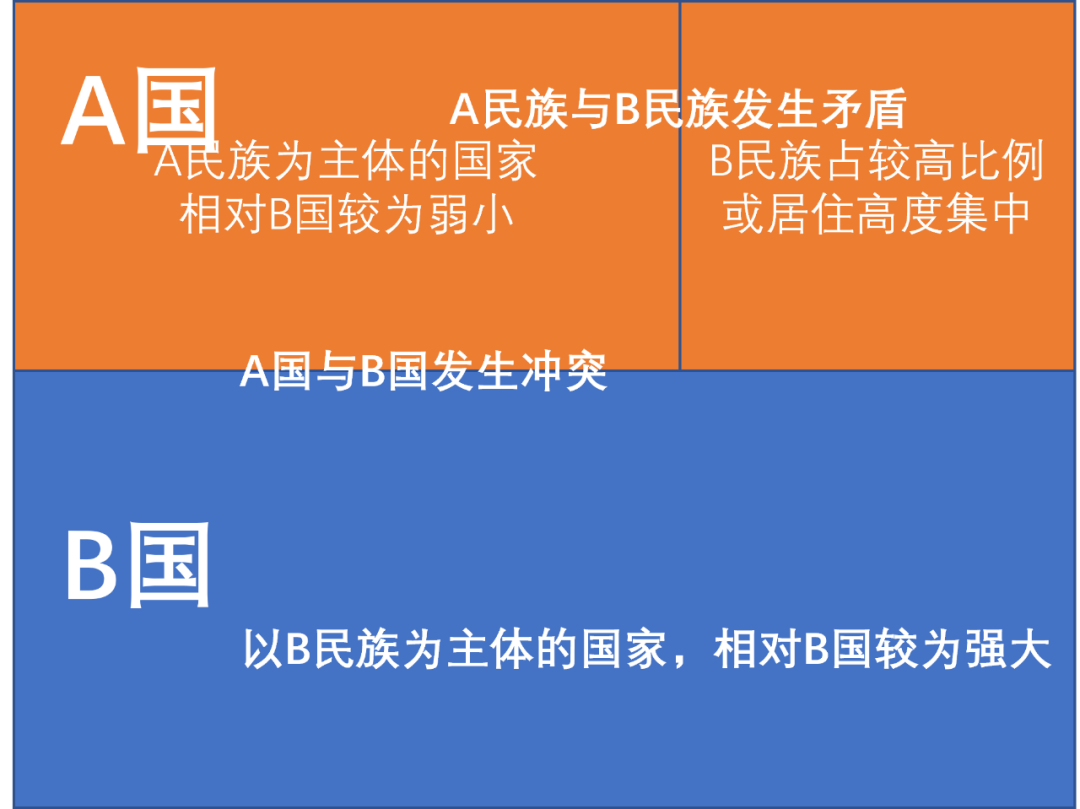 A国

A民族与B民族发生矛盾

A民族为主体的国家
相对B国较为弱小

B民族占较高比例
或居住高度集中

A国与B国发生冲突

B国

以B民族为主体的国家，相对B国较为强大